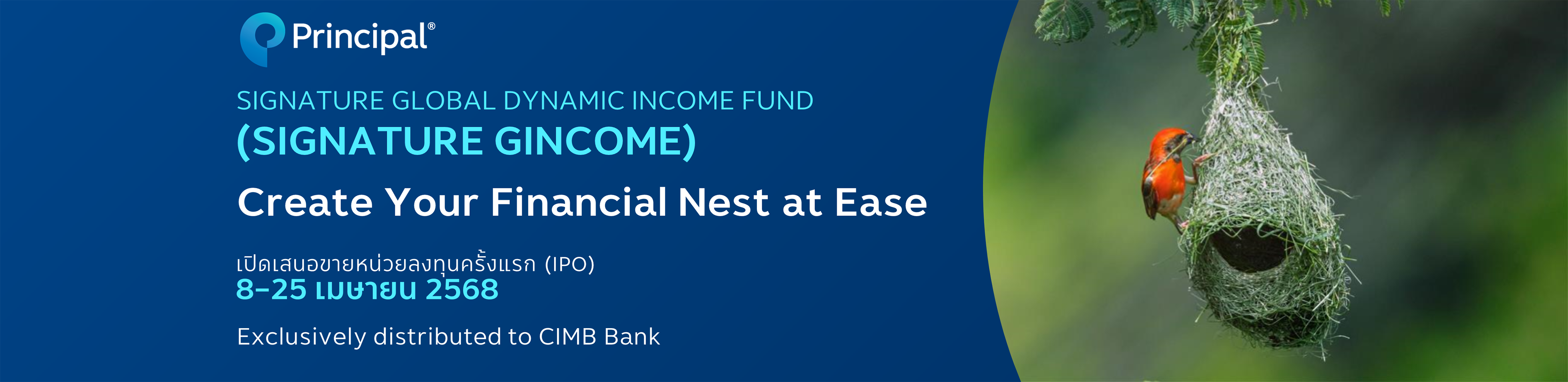 Principal®

SIGNATURE GLOBAL DYNAMIC INCOME FUND
(SIGNATURE GINCOME)

Create Your Financial Nest at Ease

เปิดเสนอขายหน่วยลงทุนครั้งแรก (IPO)
8-25 เมษายน 2568

Exclusively distributed to CIMB Bank